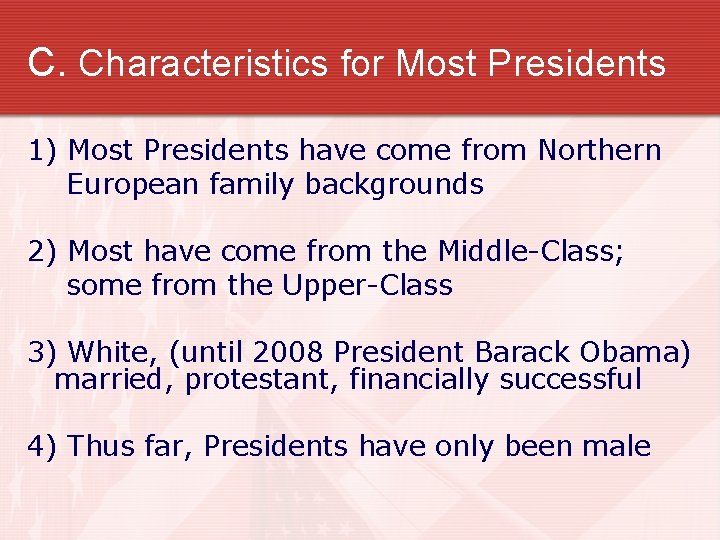 C. Characteristics for Most Presidents

1) Most Presidents have come from Northern European family backgrounds

2) Most have come from the Middle-Class; some from the Upper-Class

3) White, (until 2008 President Barack Obama) married, protestant, financially successful

4) Thus far, Presidents have only been male